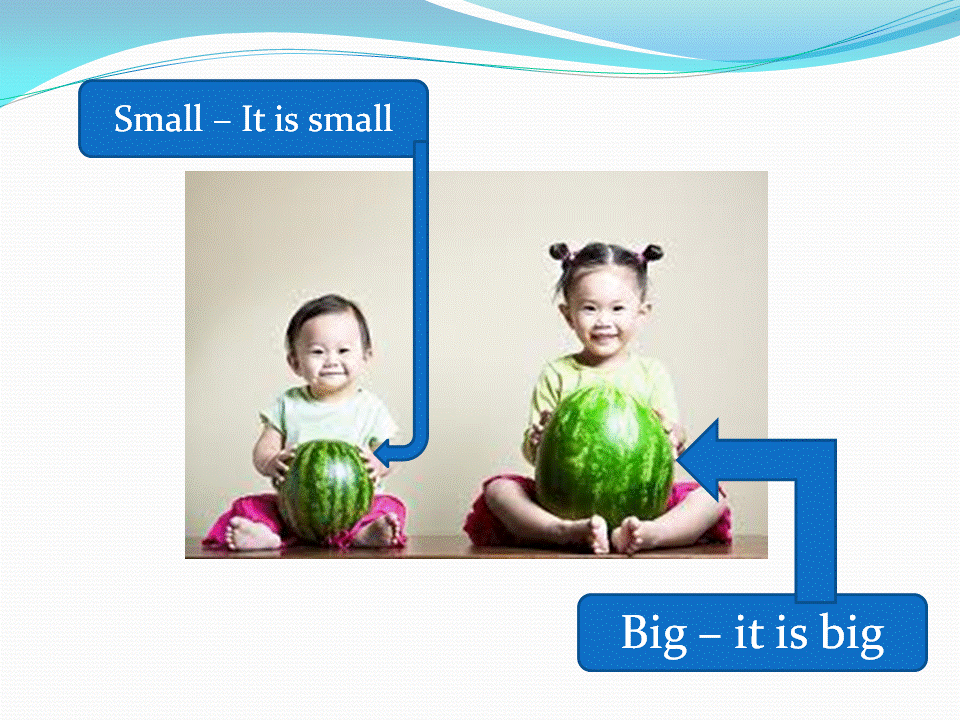 Small – It is small

Big – it is big